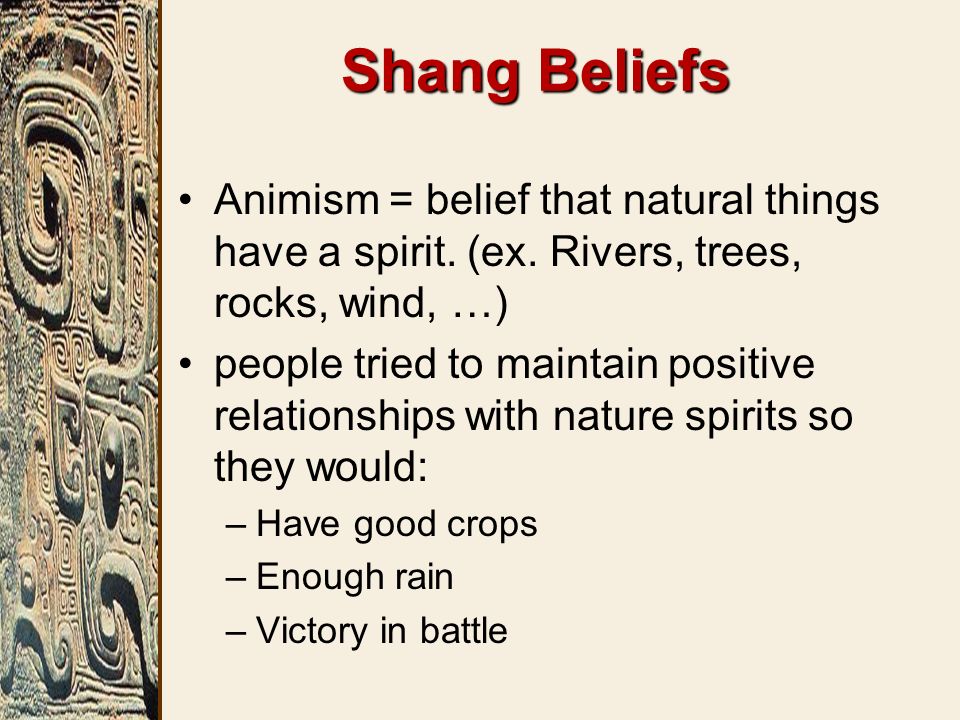 Shang Beliefs

• Animism = belief that natural things have a spirit. (ex. Rivers, trees, rocks, wind, …)

• people tried to maintain positive relationships with nature spirits so they would:

– Have good crops

– Enough rain

– Victory in battle